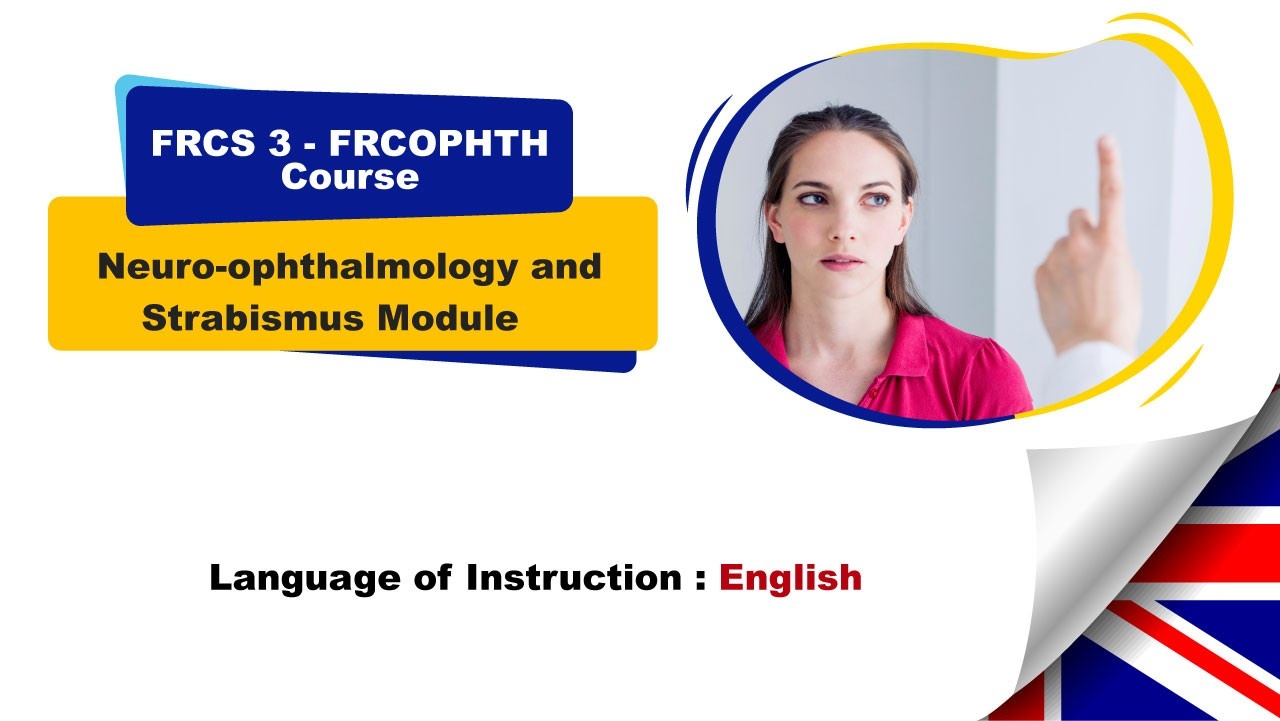 FRCS 3 - FRCOPHTH Course

Neuro-ophthalmology and Strabismus Module

Language of Instruction : English